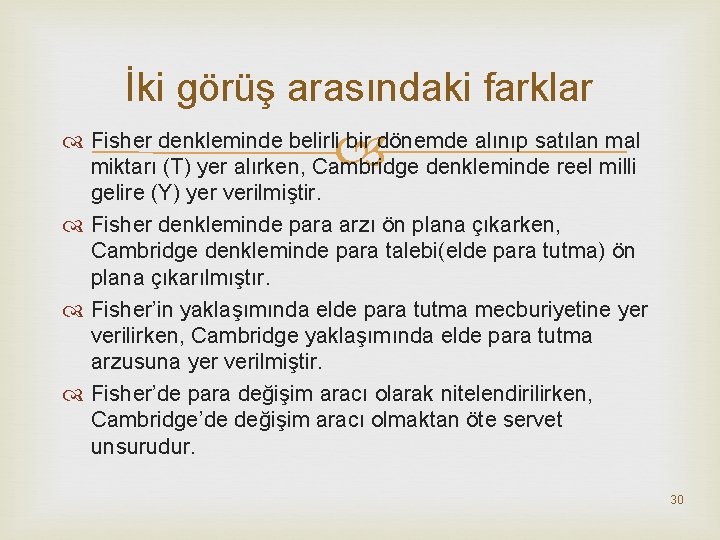 İki görüş arasındaki farklar

Fisher denkleminde belirli bir dönemde alınıp satılan mal miktarı (T) yer alırken, Cambridge denkleminde reel milli gelire (Y) yer verilmiştir.

Fisher denkleminde para arzı ön plana çıkarken, Cambridge denkleminde para talebi(elde para tutma) ön plana çıkarılmıştır.

Fisher'in yaklaşımında elde para tutma mecburiyetine yer verilirken, Cambridge yaklaşımında elde para tutma arzusuna yer verilmiştir.

Fisher'de para değişim aracı olarak nitelendirilirken, Cambridge'de değişim aracı olmaktan öte servet unsurudur.

30